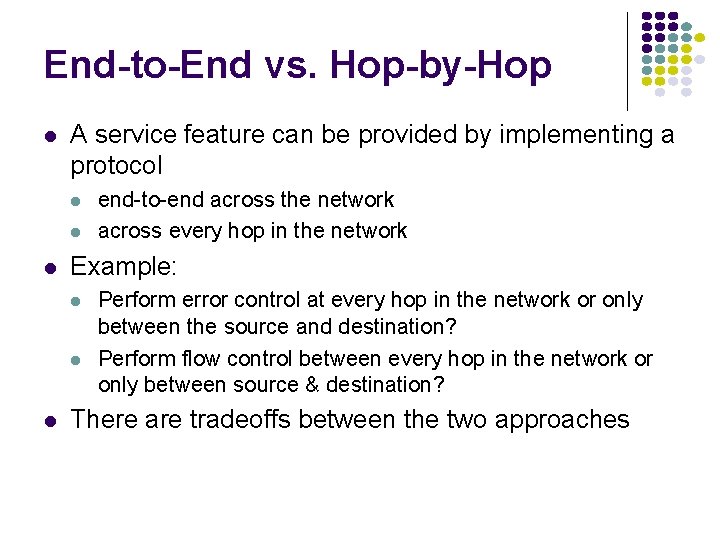 End-to-End vs. Hop-by-Hop

- A service feature can be provided by implementing a protocol
  - end-to-end across the network
  - across every hop in the network
- Example:
  - Perform error control at every hop in the network or only between the source and destination?
  - Perform flow control between every hop in the network or only between source & destination?
- There are tradeoffs between the two approaches